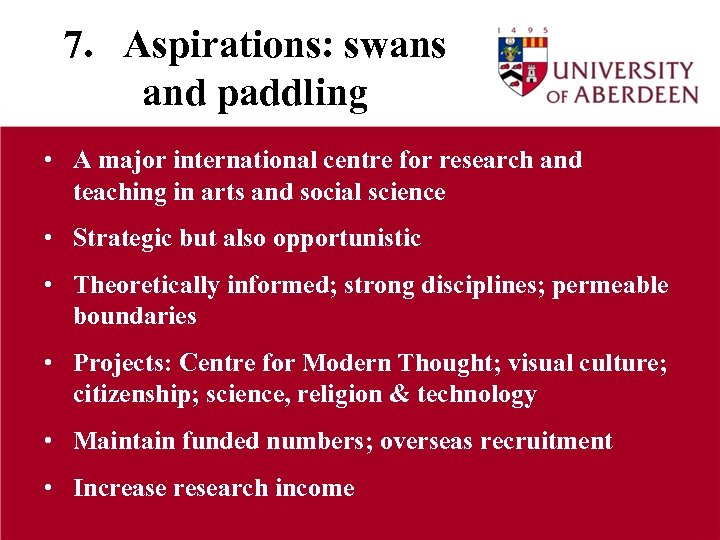 7. Aspirations: swans and paddling

1 4 9 5
UNIVERSITY OF ABERDEEN

• A major international centre for research and teaching in arts and social science

• Strategic but also opportunistic

• Theoretically informed; strong disciplines; permeable boundaries

• Projects: Centre for Modern Thought; visual culture; citizenship; science, religion & technology

• Maintain funded numbers; overseas recruitment

• Increase research income